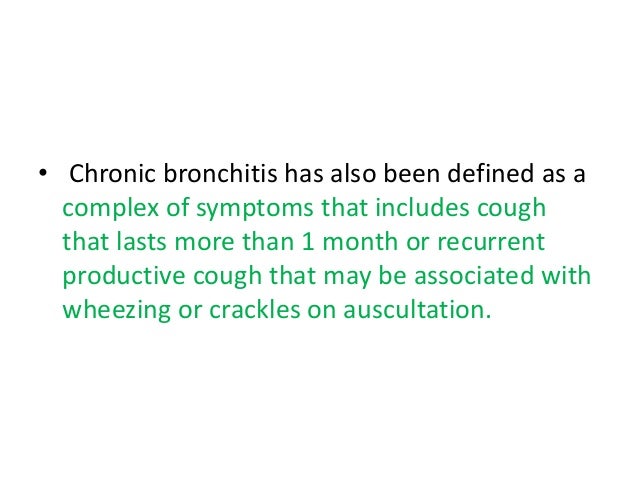 • Chronic bronchitis has also been defined as a complex of symptoms that includes cough that lasts more than 1 month or recurrent productive cough that may be associated with wheezing or crackles on auscultation.